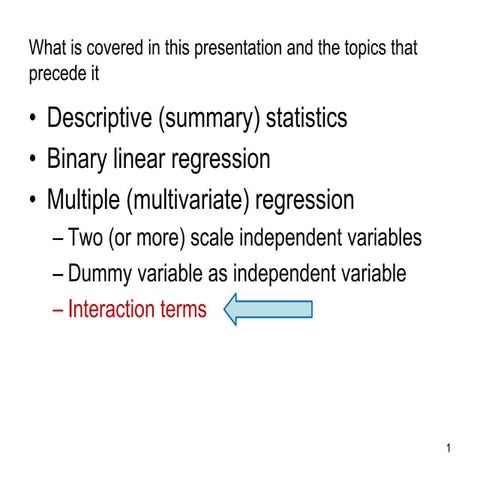 What is covered in this presentation and the topics that precede it

• Descriptive (summary) statistics
• Binary linear regression
• Multiple (multivariate) regression
– Two (or more) scale independent variables
– Dummy variable as independent variable
– Interaction terms

1